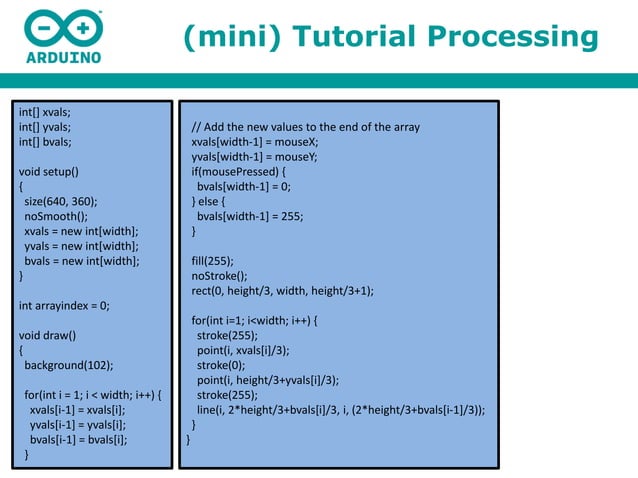 ARDUINO

(mini) Tutorial Processing

int[] xvals;
int[] yvals;
int[] bvals;

void setup()
{
size(640, 360);
noSmooth();
xvals = new int[width];
yvals = new int[width];
bvals = new int[width];
}

int arrayindex = 0;

void draw()
{
background(102);

for(int i = 1; i < width; i++) {
xvals[i-1] = xvals[i];
yvals[i-1] = yvals[i];
bvals[i-1] = bvals[i];
}

// Add the new values to the end of the array
xvals[width-1] = mouseX;
yvals[width-1] = mouseY;
if(mousePressed) {
bvals[width-1] = 0;
} else {
bvals[width-1] = 255;
}

fill(255);
noStroke();
rect(0, height/3, width, height/3+1);

for(int i=1; i<width; i++) {
stroke(255);
point(i, xvals[i]/3);
stroke(0);
point(i, height/3+yvals[i]/3);
stroke(255);
line(i, 2*height/3+bvals[i]/3, i, (2*height/3+bvals[i-1]/3));
}
}